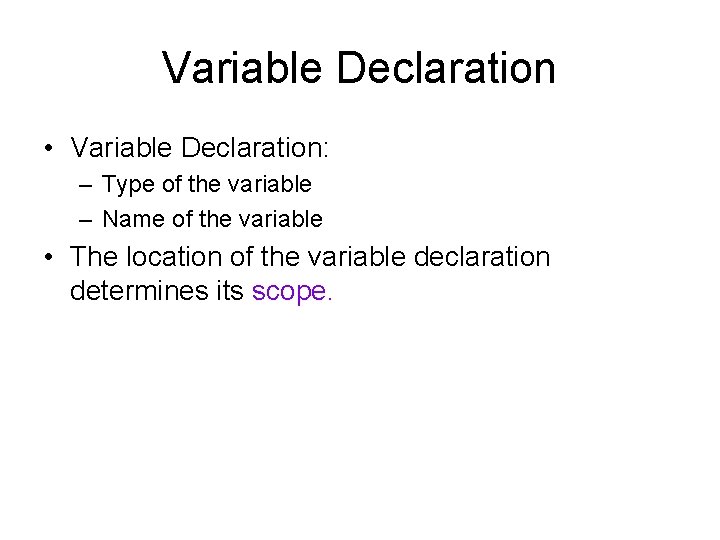 Variable Declaration

• Variable Declaration:
– Type of the variable
– Name of the variable

• The location of the variable declaration determines its scope.